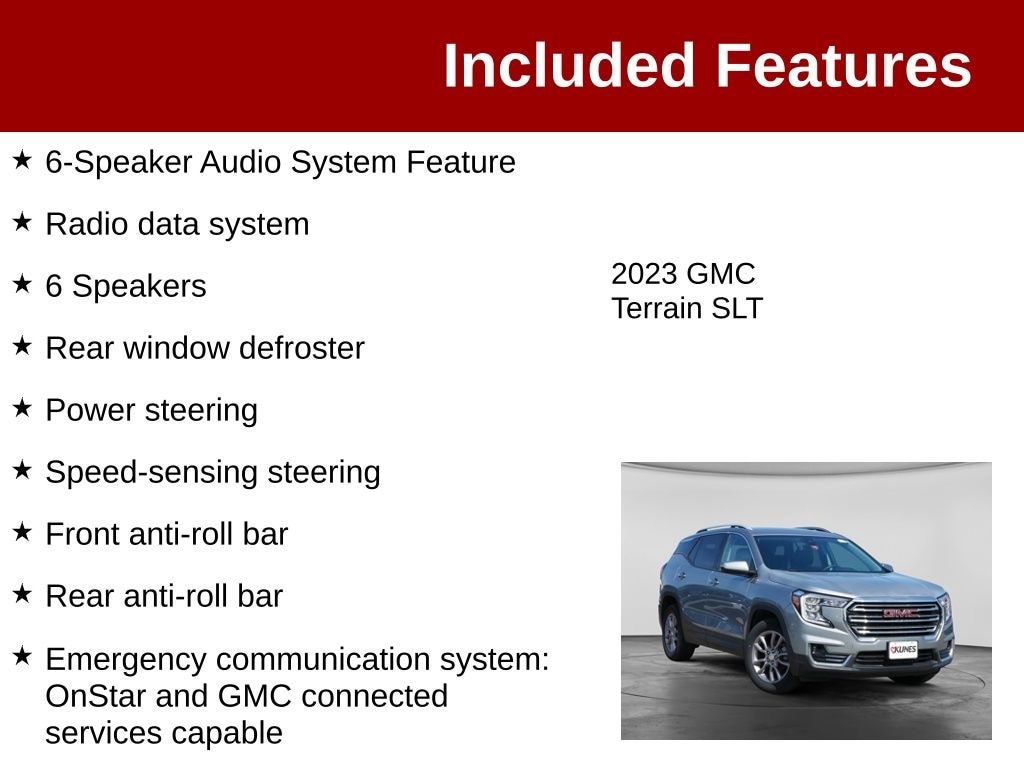 Included Features

★ 6-Speaker Audio System Feature

★ Radio data system

★ 6 Speakers

★ Rear window defroster

★ Power steering

★ Speed-sensing steering

★ Front anti-roll bar

★ Rear anti-roll bar

★ Emergency communication system: OnStar and GMC connected services capable

2023 GMC Terrain SLT

GMC

KUNES